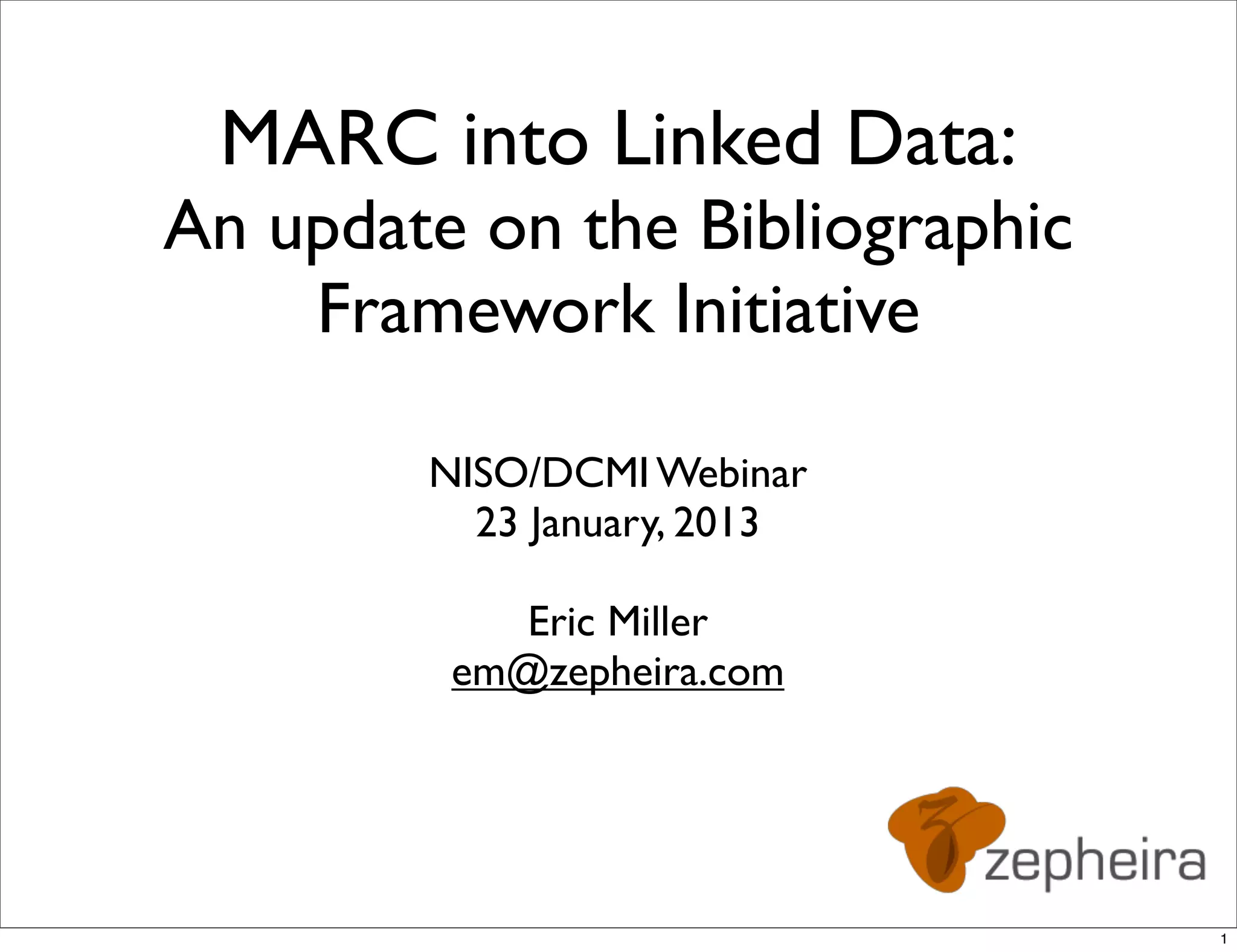 MARC into Linked Data:
An update on the Bibliographic Framework Initiative

NISO/DCMI Webinar
23 January, 2013

Eric Miller
em@zepheira.com

zepheira

1